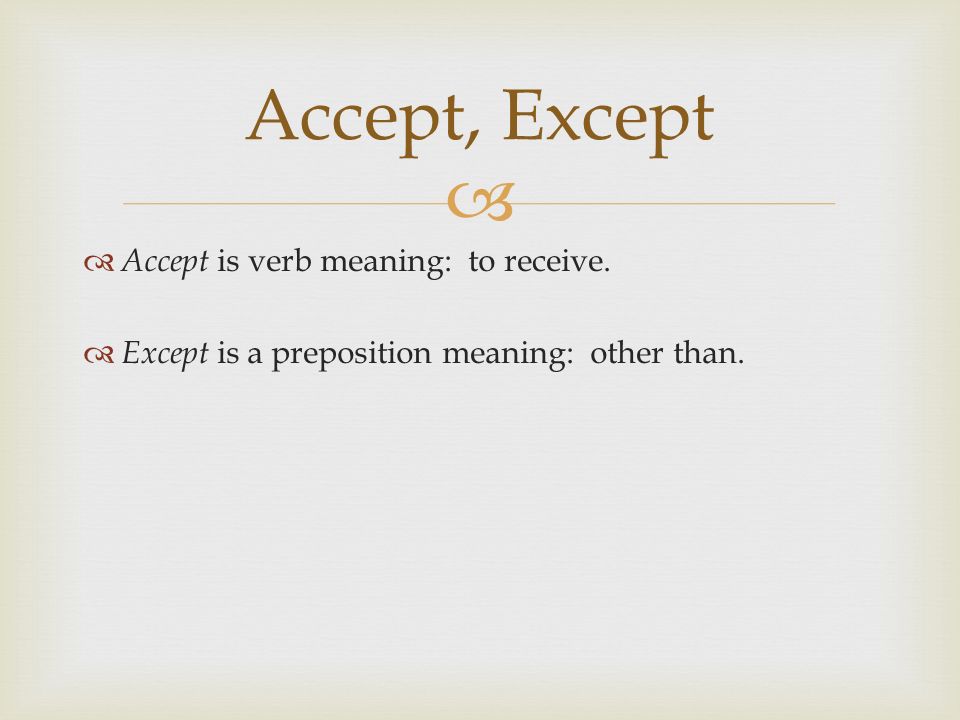 Accept, Except

Accept is verb meaning:  to receive.

Except is a preposition meaning:  other than.